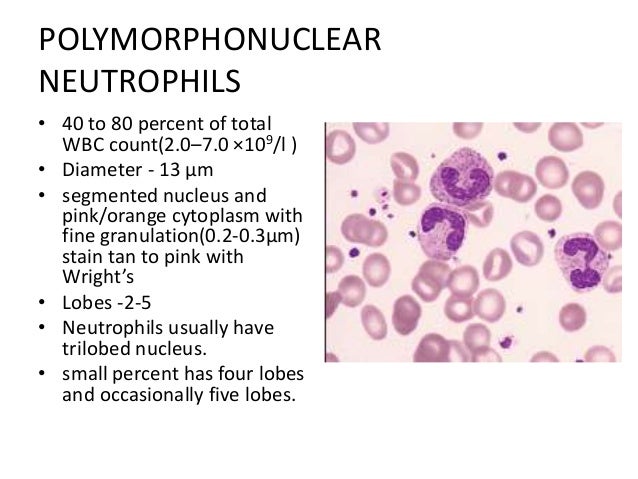 POLYMORPHONUCLEAR NEUTROPHILS

• 40 to 80 percent of total WBC count(2.0–7.0 $\times 10^9$/l )
• Diameter - 13 µm
• segmented nucleus and pink/orange cytoplasm with fine granulation(0.2-0.3µm) stain tan to pink with Wright's
• Lobes -2-5
• Neutrophils usually have trilobed nucleus.
• small percent has four lobes and occasionally five lobes.